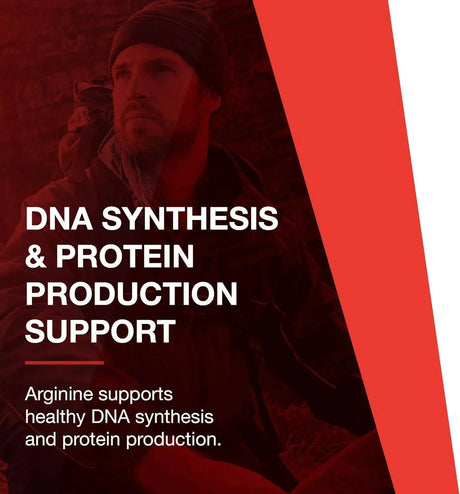 DNA SYNTHESIS & PROTEIN PRODUCTION SUPPORT

Arginine supports healthy DNA synthesis and protein production.